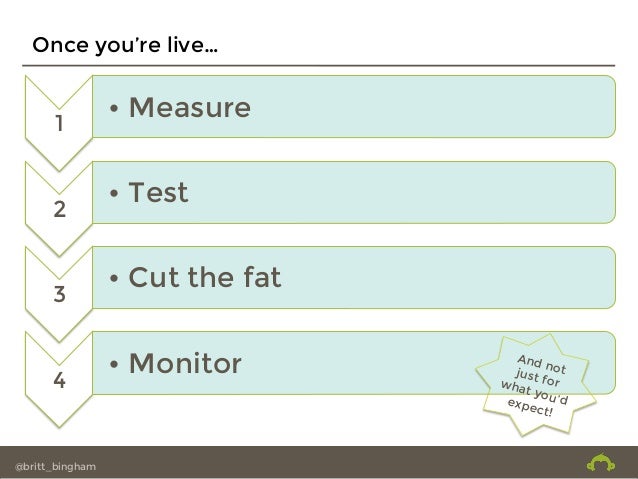 Once you're live…

1
• Measure

2
• Test

3
• Cut the fat

4
• Monitor

And not just for what you'd expect!

@britt_bingham